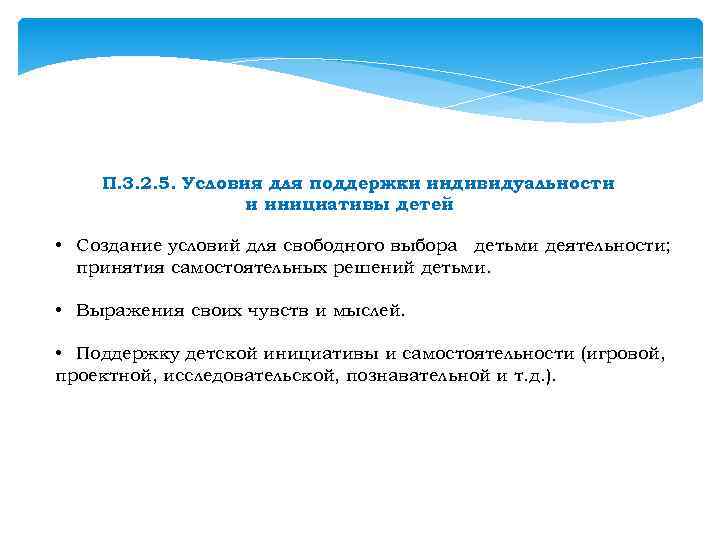 П.3.2.5. Условия для поддержки индивидуальности и инициативы детей

• Создание условий для свободного выбора детьми деятельности; принятия самостоятельных решений детьми.

• Выражения своих чувств и мыслей.

• Поддержку детской инициативы и самостоятельности (игровой, проектной, исследовательской, познавательной и т.д.).